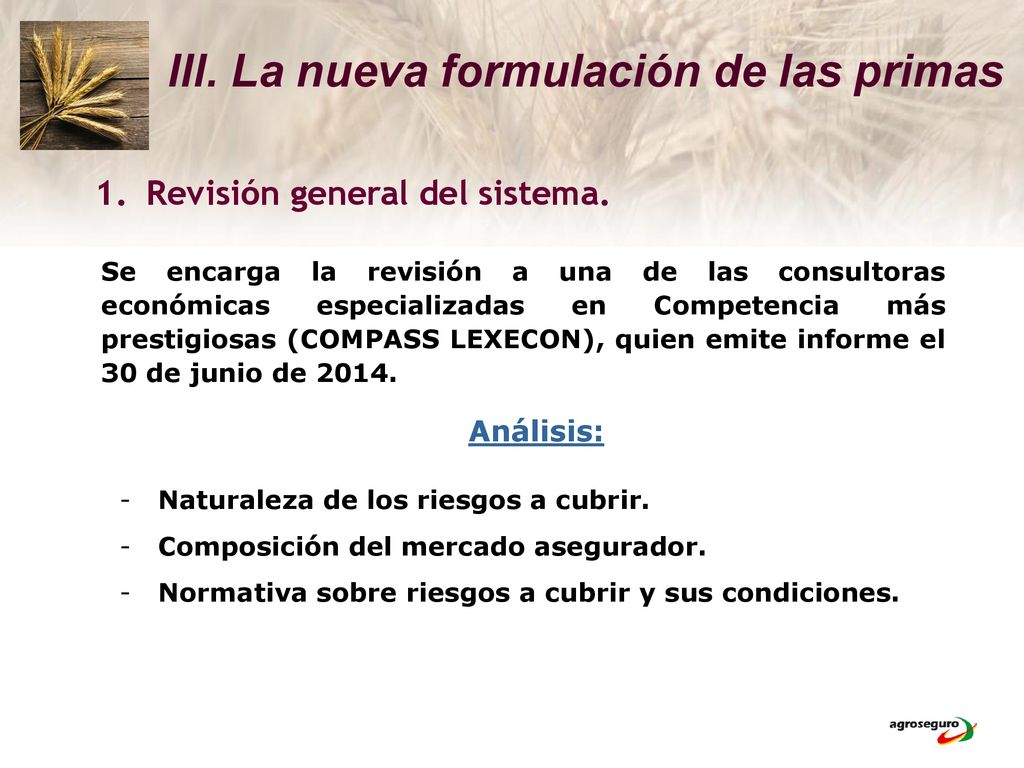 III. La nueva formulación de las primas

1. Revisión general del sistema.

Se encarga la revisión a una de las consultoras económicas especializadas en Competencia más prestigiosas (COMPASS LEXECON), quien emite informe el 30 de junio de 2014.

Análisis:

- Naturaleza de los riesgos a cubrir.
- Composición del mercado asegurador.
- Normativa sobre riesgos a cubrir y sus condiciones.

agroseguro